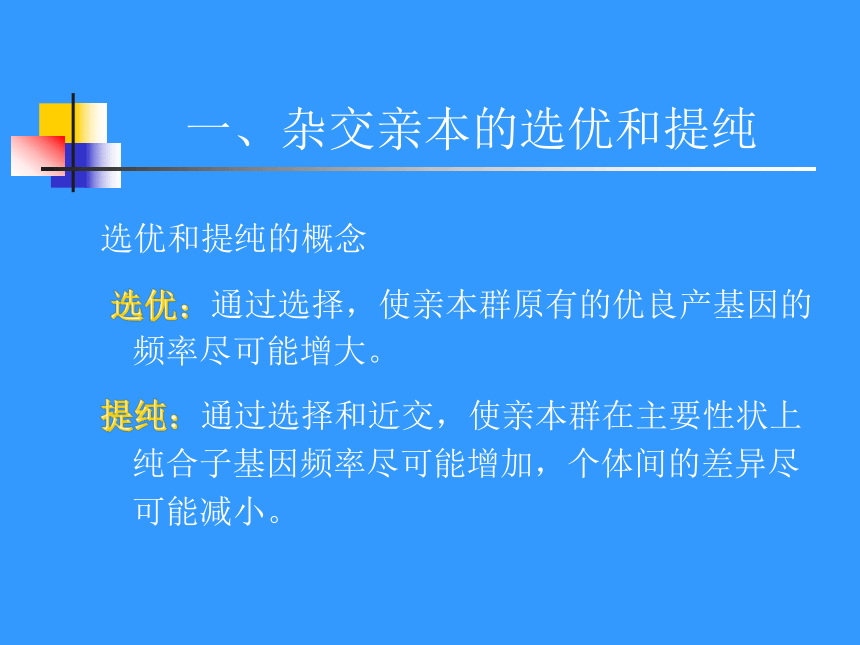 一、杂交亲本的选优和提纯

选优和提纯的概念

选优：通过选择，使亲本群原有的优良产基因的频率尽可能增大。

提纯：通过选择和近交，使亲本群在主要性状上纯合子基因频率尽可能增加，个体间的差异尽可能减小。